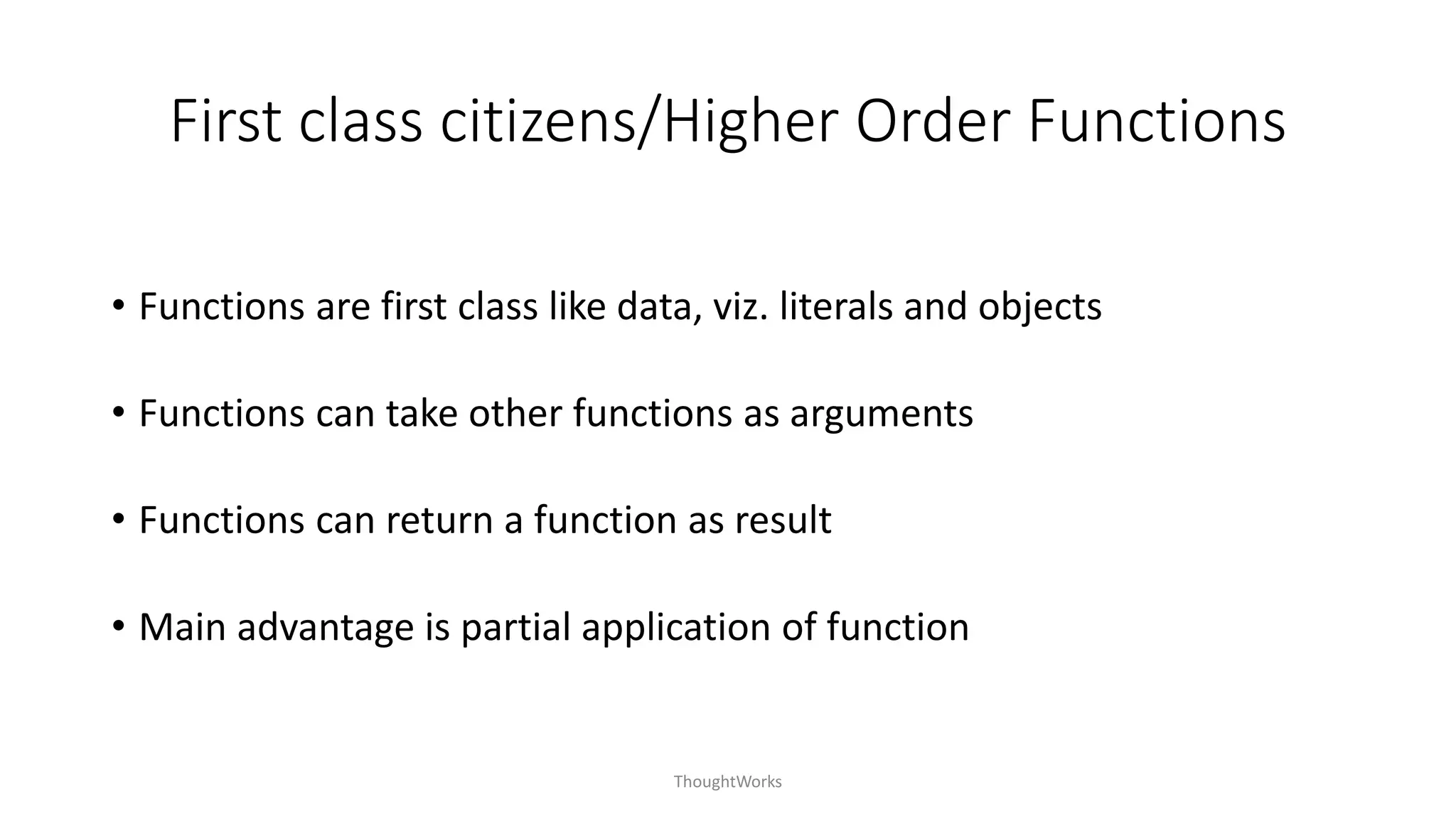 First class citizens/Higher Order Functions

• Functions are first class like data, viz. literals and objects

• Functions can take other functions as arguments

• Functions can return a function as result

• Main advantage is partial application of function

ThoughtWorks